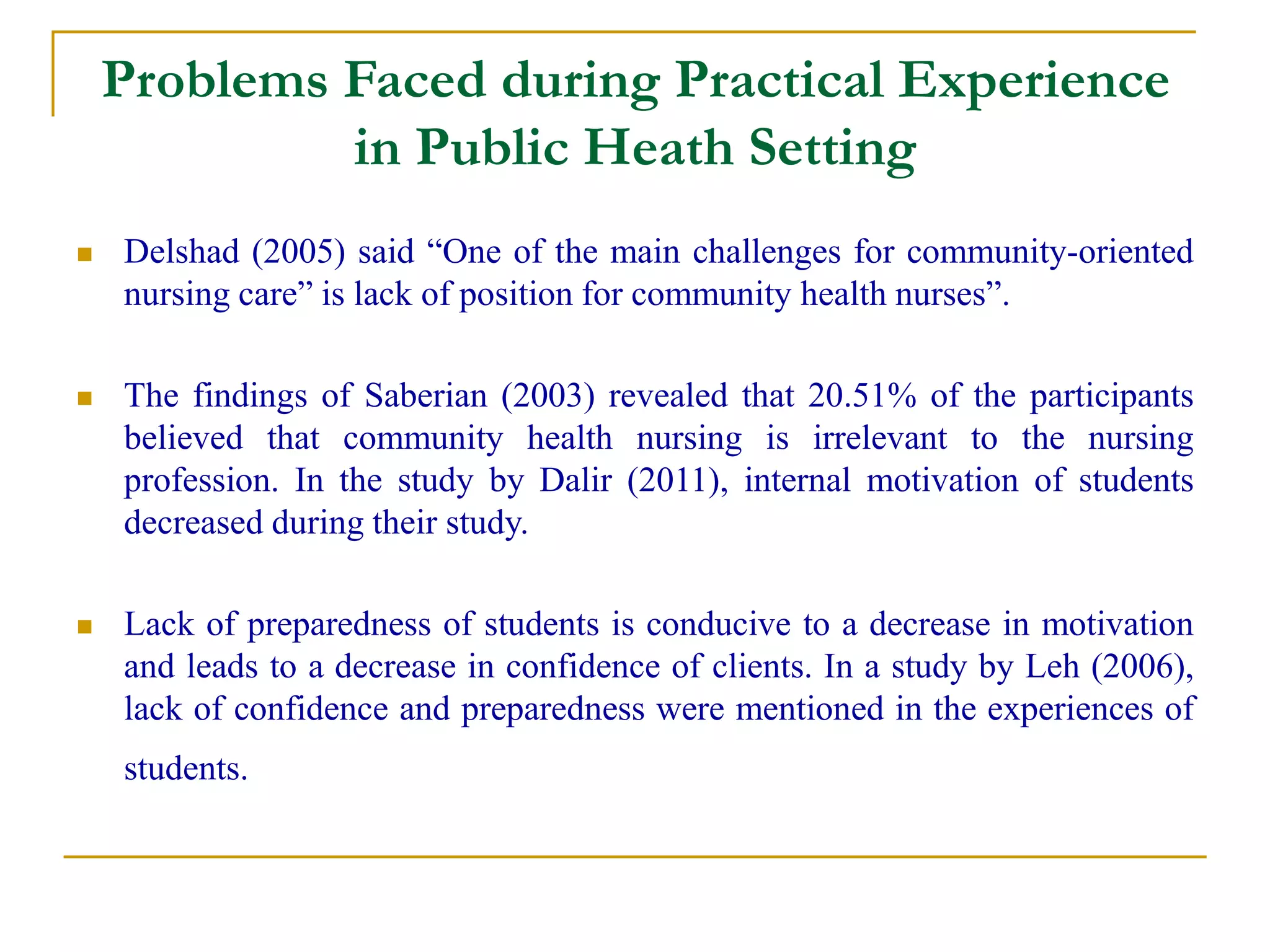 Problems Faced during Practical Experience in Public Heath Setting

Delshad (2005) said “One of the main challenges for community-oriented nursing care” is lack of position for community health nurses”.

The findings of Saberian (2003) revealed that 20.51% of the participants believed that community health nursing is irrelevant to the nursing profession. In the study by Dalir (2011), internal motivation of students decreased during their study.

Lack of preparedness of students is conducive to a decrease in motivation and leads to a decrease in confidence of clients. In a study by Leh (2006), lack of confidence and preparedness were mentioned in the experiences of students.